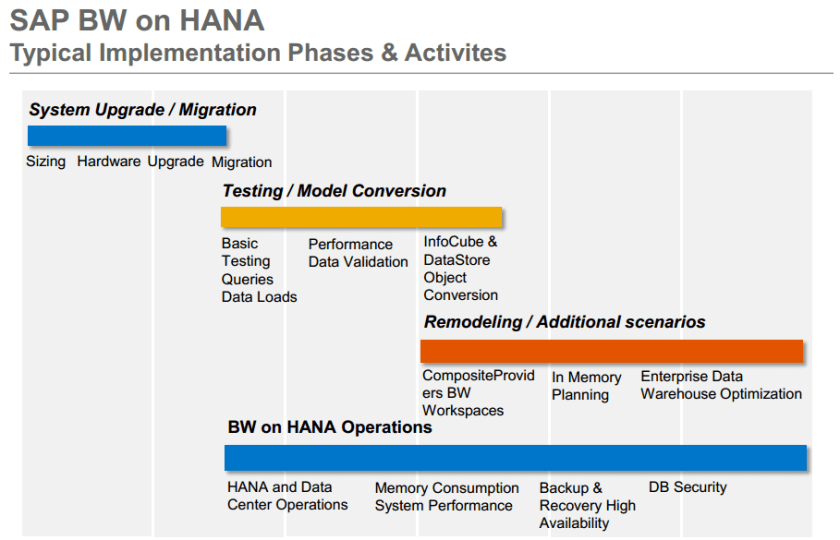 SAP BW on HANA
Typical Implementation Phases & Activites

System Upgrade / Migration

Sizing Hardware Upgrade Migration

Testing / Model Conversion

Basic Testing Queries Data Loads

Performance Data Validation

InfoCube & DataStore Object Conversion

Remodeling / Additional scenarios

CompositeProviders BW Workspaces

In Memory Planning

Enterprise Data Warehouse Optimization

BW on HANA Operations

HANA and Data Center Operations

Memory Consumption System Performance

Backup & Recovery High Availability

DB Security